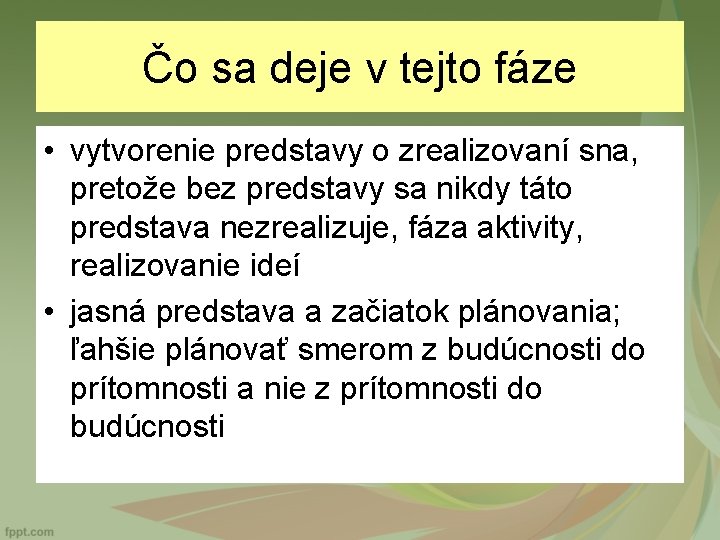 Čo sa deje v tejto fáze

• vytvorenie predstavy o zrealizovaní sna, pretože bez predstavy sa nikdy táto predstava nezrealizuje, fáza aktivity, realizovanie ideí

• jasná predstava a začiatok plánovania; ľahšie plánovať smerom z budúcnosti do prítomnosti a nie z prítomnosti do budúcnosti

fppt.com